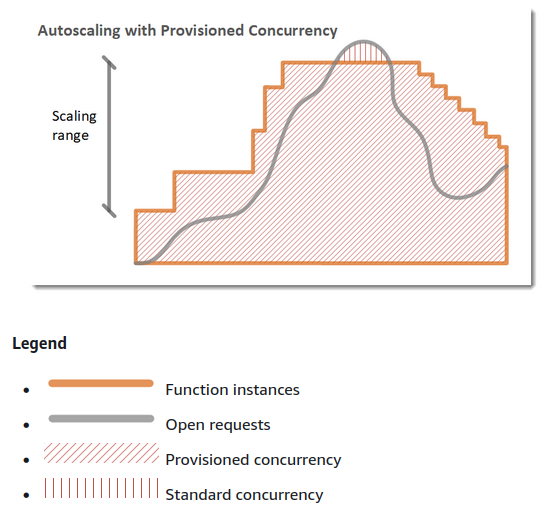 Autoscaling with Provisioned Concurrency

Scaling range

Legend

- Function instances
- Open requests
- Provisioned concurrency
- Standard concurrency